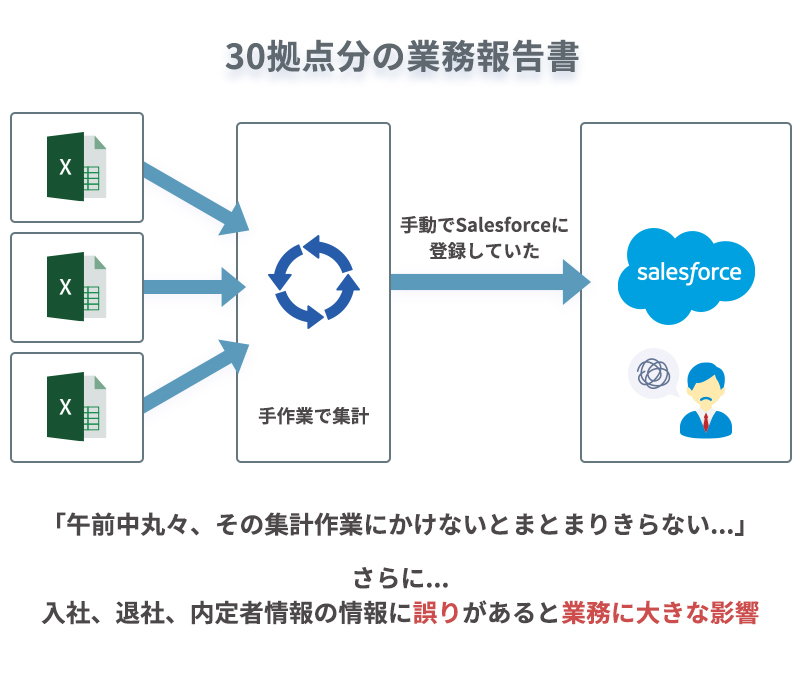 30拠点分の業務報告書

X

X

X

手作業で集計

手動でSalesforceに登録していた

salesforce

「午前中丸々、その集計作業にかけないとまとまりきらない...」

さらに...
入社、退社、内定者情報の情報に誤りがあると業務に大きな影響